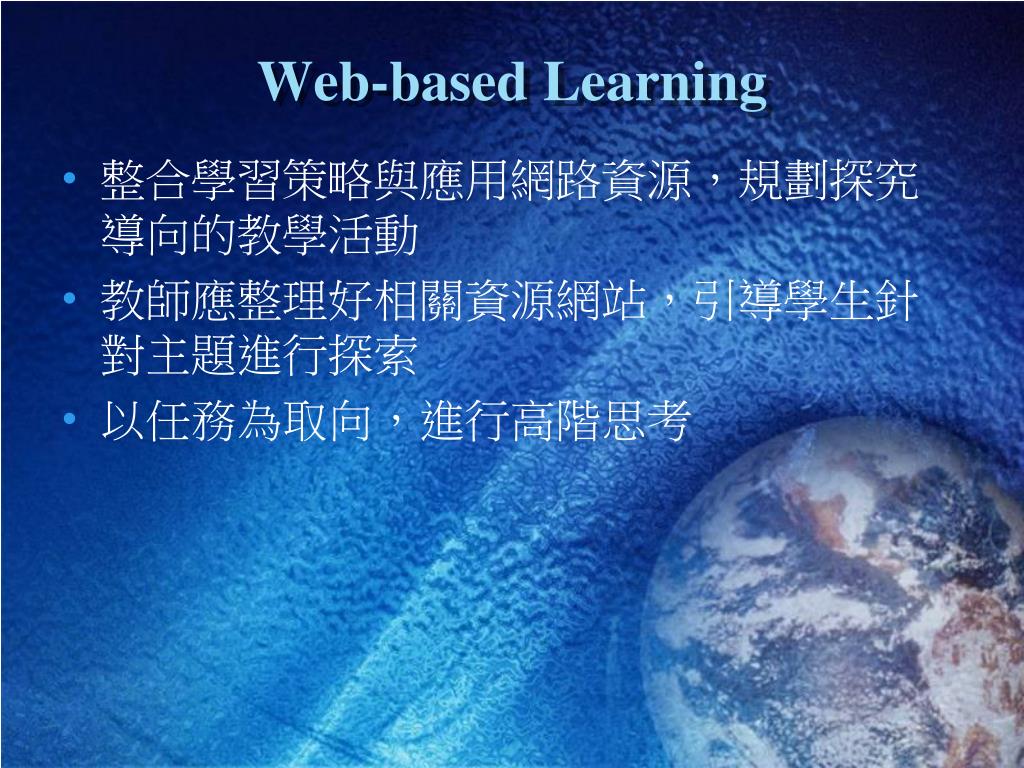 Web-based Learning

• 整合學習策略與應用網路資源，規劃探究導向的教學活動
• 教師應整理好相關資源網站，引導學生針對主題進行探索
• 以任務為取向，進行高階思考